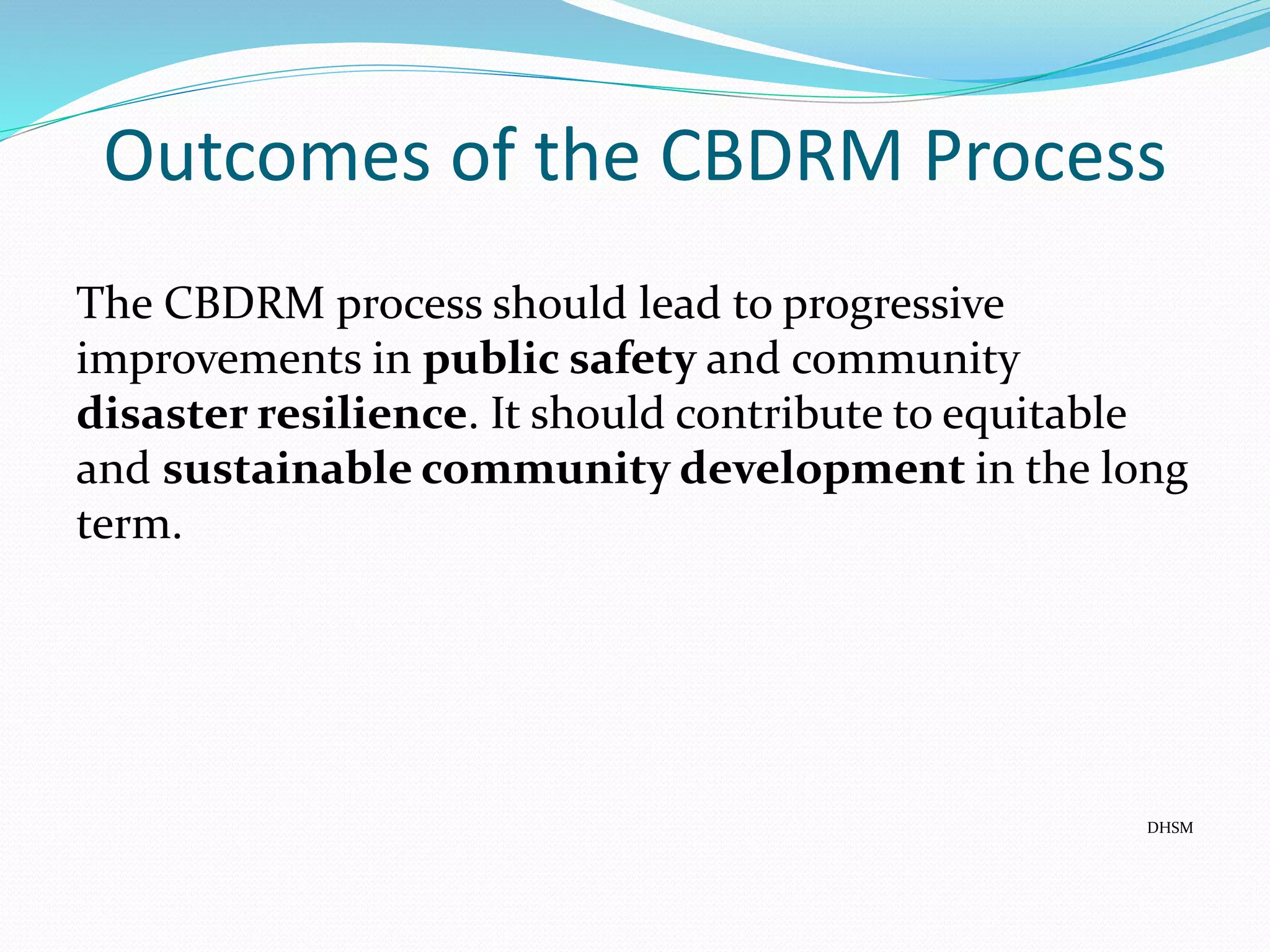 Outcomes of the CBDRM Process

The CBDRM process should lead to progressive improvements in public safety and community disaster resilience. It should contribute to equitable and sustainable community development in the long term.

DHSM